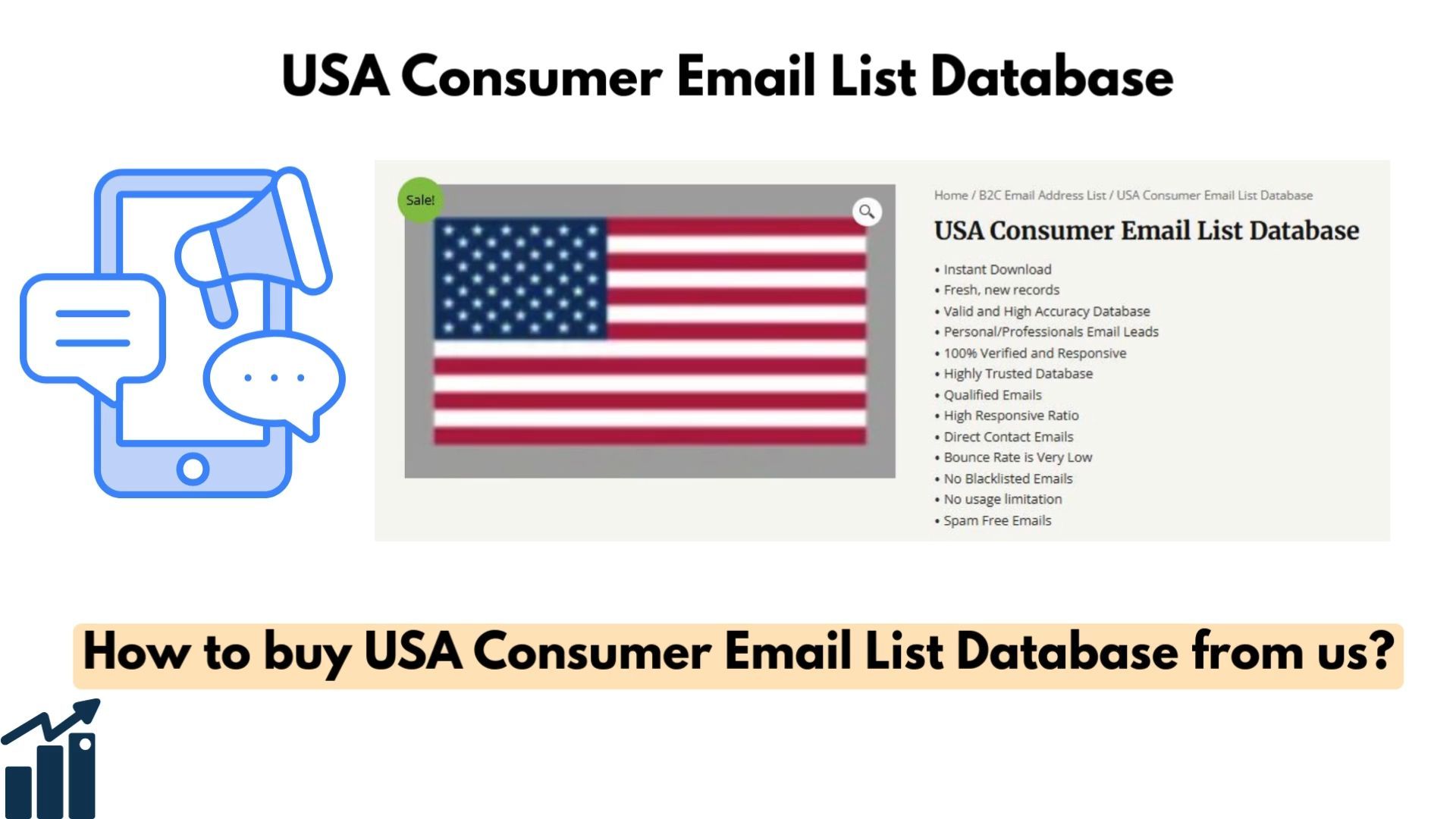 USA Consumer Email List Database

Sale!

Home / B2C Email Address List / USA Consumer Email List Database

USA Consumer Email List Database

• Instant Download
• Fresh, new records
• Valid and High Accuracy Database
• Personal/Professionals Email Leads
• 100% Verified and Responsive
• Highly Trusted Database
• Qualified Emails
• High Responsive Ratio
• Direct Contact Emails
• Bounce Rate is Very Low
• No Blacklisted Emails
• No usage limitation
• Spam Free Emails

How to buy USA Consumer Email List Database from us?